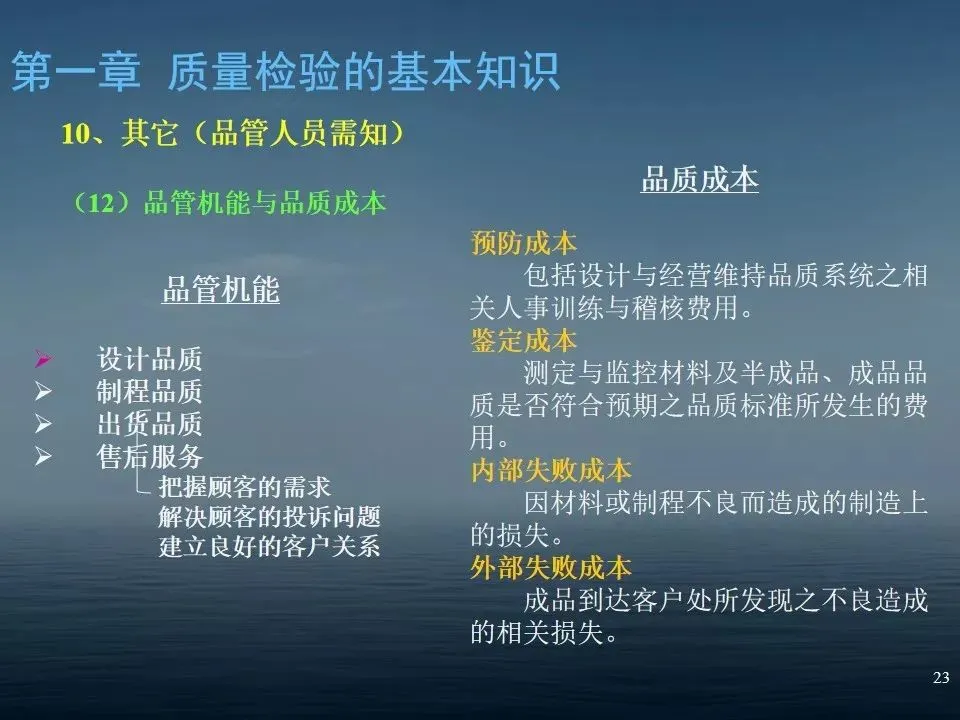 第一章 质量检验的基本知识

10、其它（品管人员需知）

（12）品管机能与品质成本

品管机能

➢ 设计品质
➢ 制程品质
➢ 出货品质
➢ 售后服务
把握顾客的需求
解决顾客的投诉问题
建立良好的客户关系

品质成本

预防成本
包括设计与经营维持品质系统之相关人事训练与稽核费用。
鉴定成本
测定与监控材料及半成品、成品品质是否符合预期之品质标准所发生的费用。
内部失败成本
因材料或制程不良而造成的制造上的损失。
外部失败成本
成品到达客户处所发现之不良造成的相关损失。

23